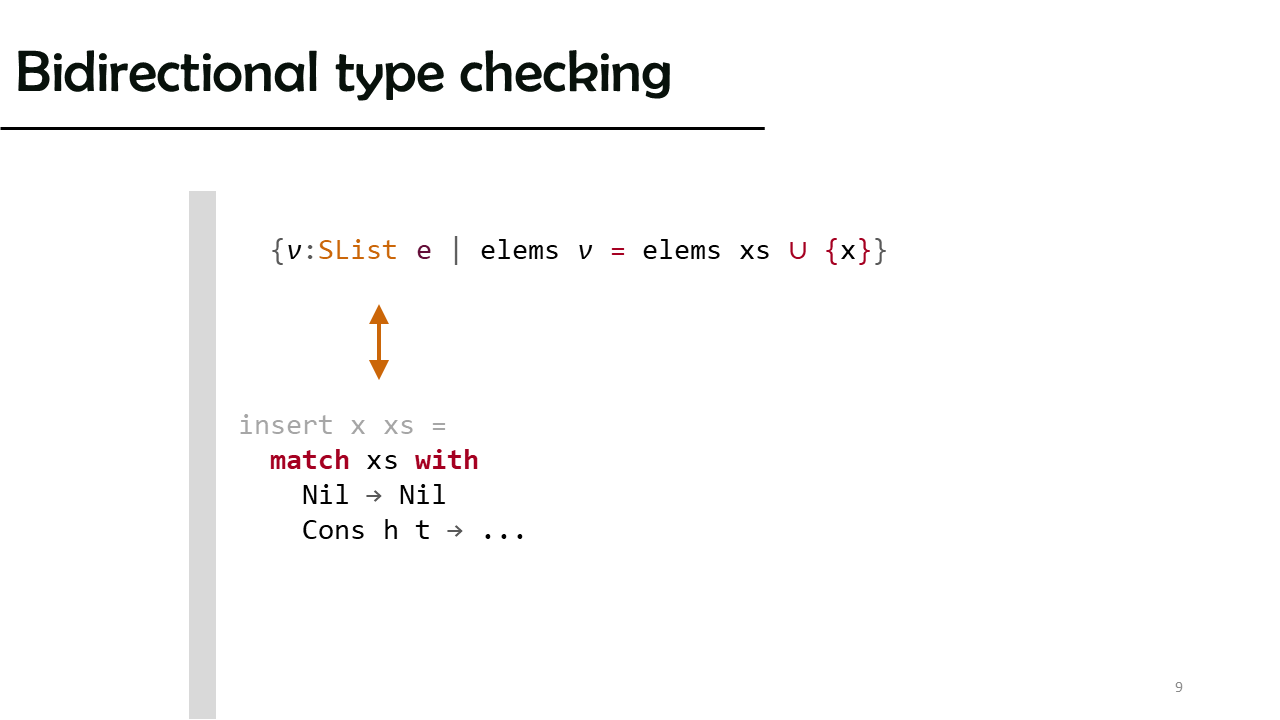 Bidirectional type checking

{ν:SList e | elems ν = elems xs ∪ {x}}

insert x xs =
  match xs with
    Nil → Nil
    Cons h t → ...

9